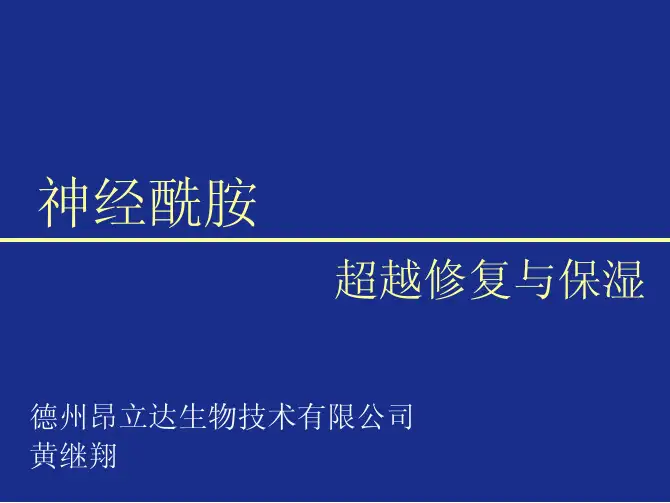 神经酰胺

超越修复与保湿

德州昂立达生物技术有限公司
黄继翔